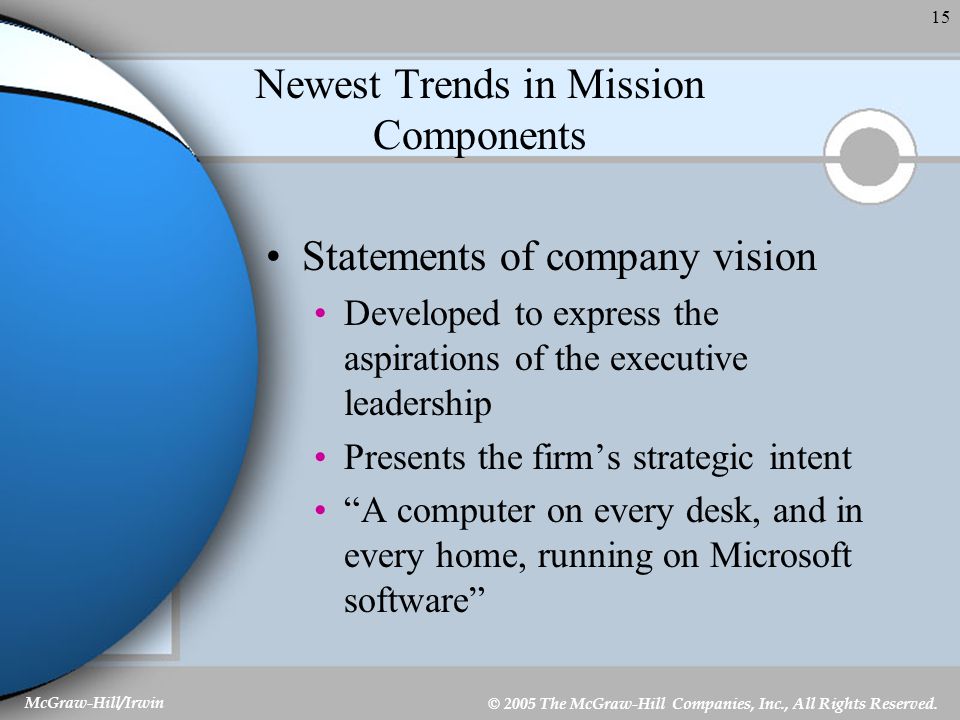 15

Newest Trends in Mission Components

• Statements of company vision
  • Developed to express the aspirations of the executive leadership
  • Presents the firm’s strategic intent
  • “A computer on every desk, and in every home, running on Microsoft software”

McGraw-Hill/Irwin

© 2005 The McGraw-Hill Companies, Inc., All Rights Reserved.